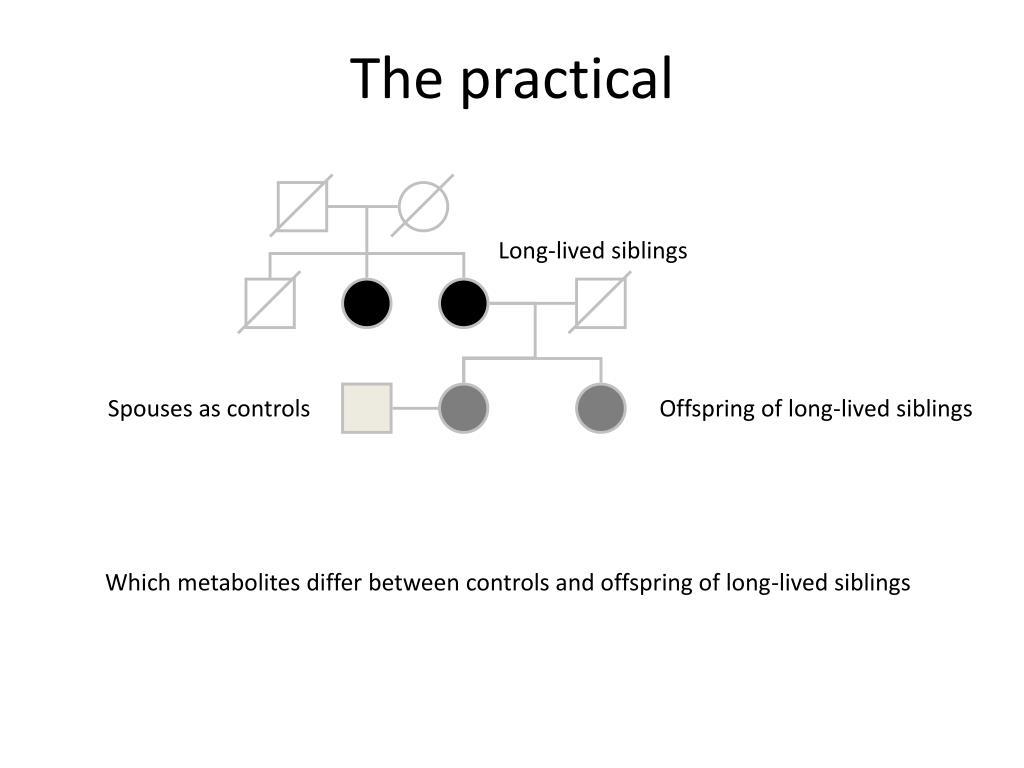 The practical

Long-lived siblings

Spouses as controls

Offspring of long-lived siblings

Which metabolites differ between controls and offspring of long-lived siblings